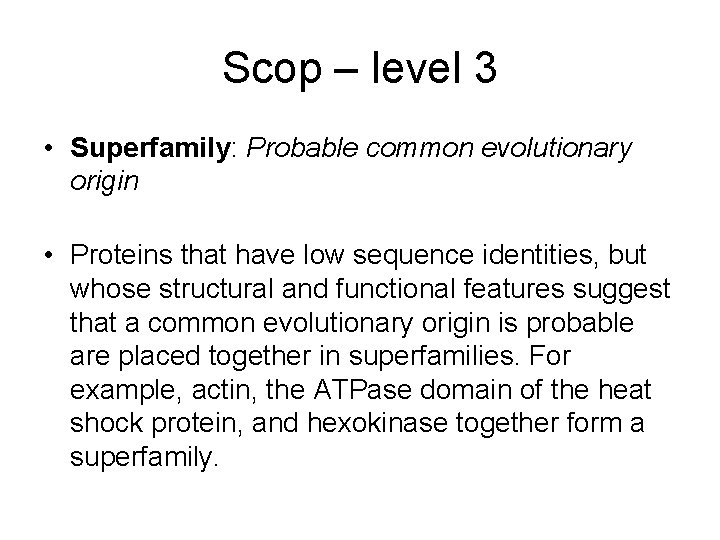 Scop – level 3

• Superfamily: Probable common evolutionary origin

• Proteins that have low sequence identities, but whose structural and functional features suggest that a common evolutionary origin is probable are placed together in superfamilies. For example, actin, the ATPase domain of the heat shock protein, and hexokinase together form a superfamily.